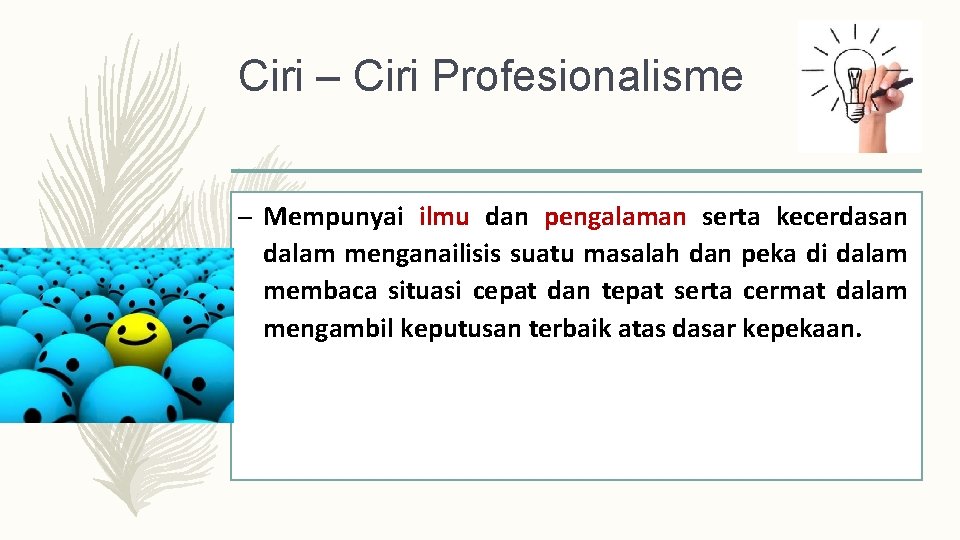 Ciri – Ciri Profesionalisme

– Mempunyai ilmu dan pengalaman serta kecerdasan dalam menganailisis suatu masalah dan peka di dalam membaca situasi cepat dan tepat serta cermat dalam mengambil keputusan terbaik atas dasar kepekaan.